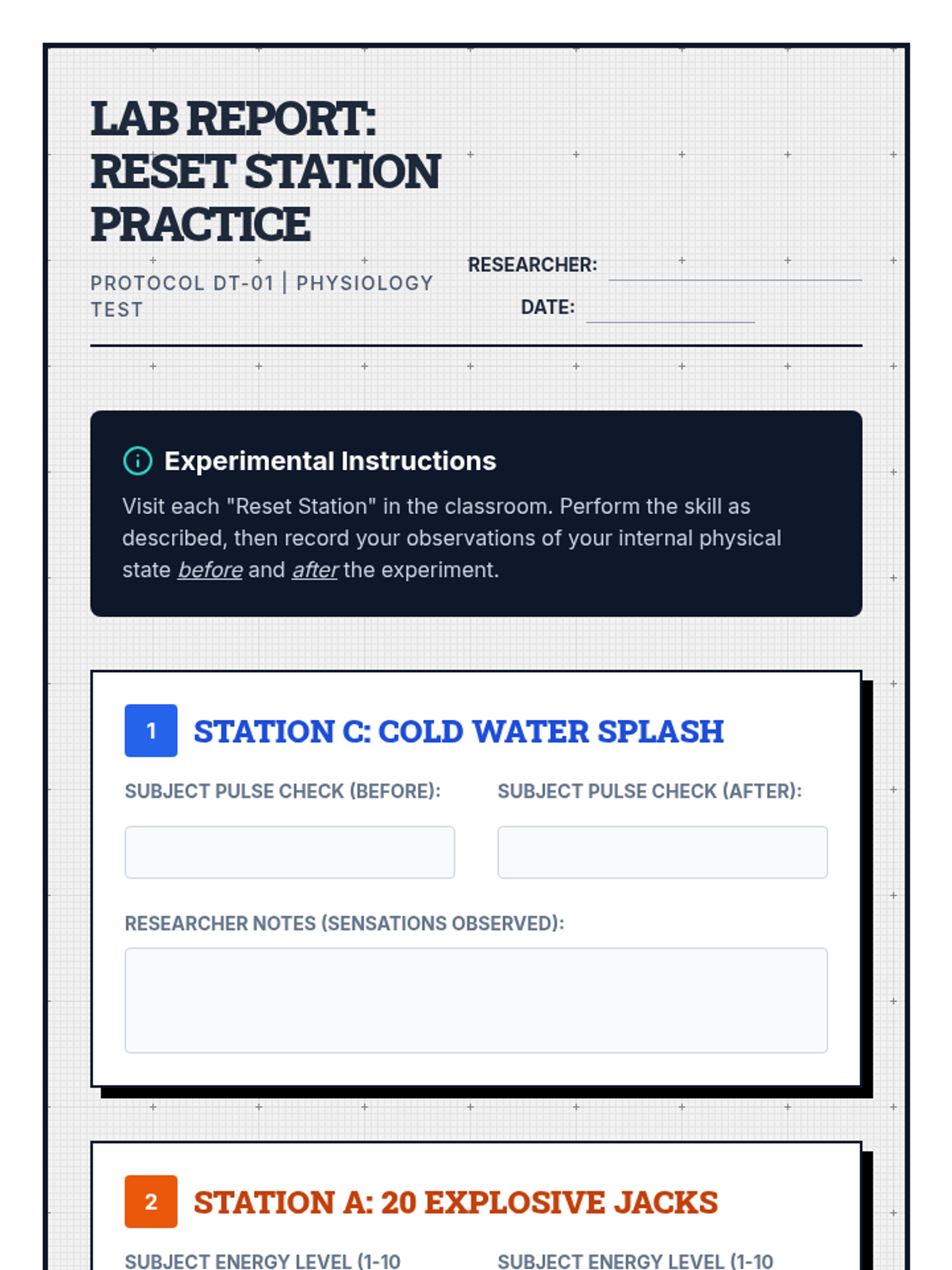 LAB REPORT: RESET STATION PRACTICE

PROTOCOL DT-01 | PHYSIOLOGY TEST

RESEARCHER:

DATE:

Experimental Instructions

Visit each "Reset Station" in the classroom. Perform the skill as described, then record your observations of your internal physical state before and after the experiment.

1 STATION C: COLD WATER SPLASH

SUBJECT PULSE CHECK (BEFORE):

SUBJECT PULSE CHECK (AFTER):

RESEARCHER NOTES (SENSATIONS OBSERVED):

2 STATION A: 20 EXPLOSIVE JACKS

SUBJECT ENERGY LEVEL (1-10

SUBJECT ENERGY LEVEL (1-10